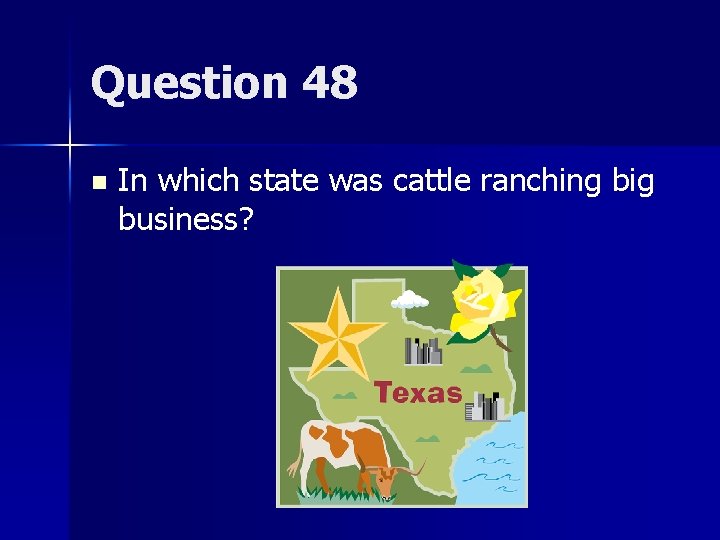 Question 48

In which state was cattle ranching big business?

Texas